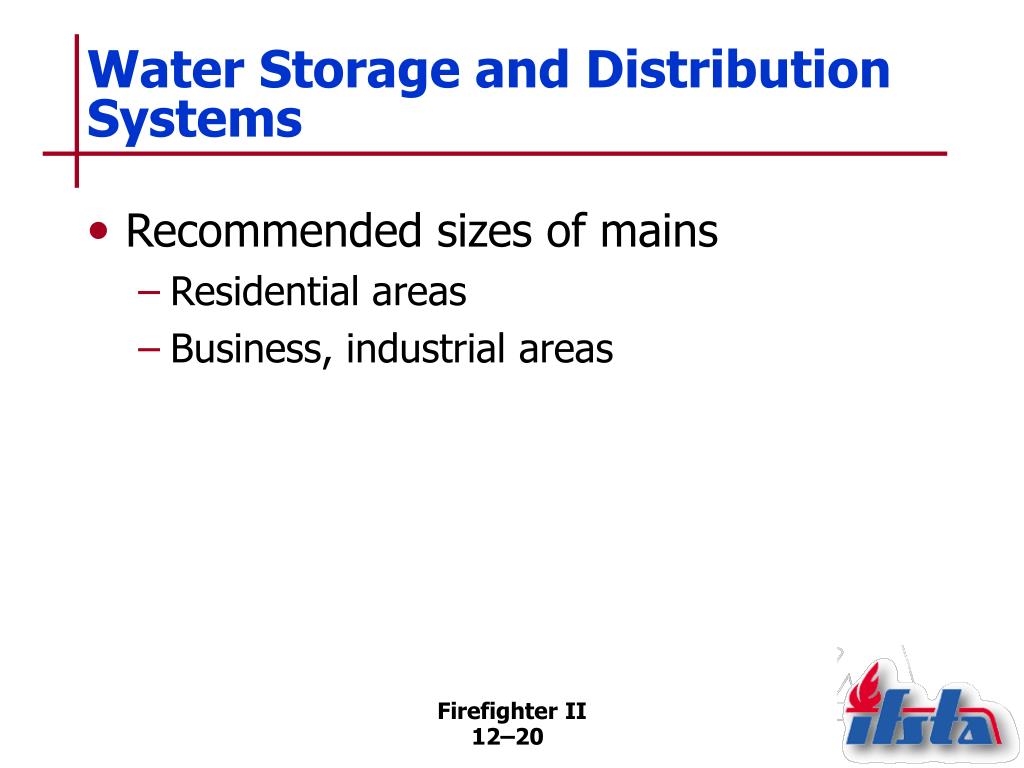 Water Storage and Distribution Systems

• Recommended sizes of mains
– Residential areas
– Business, industrial areas

Firefighter II
12–20

ifsta